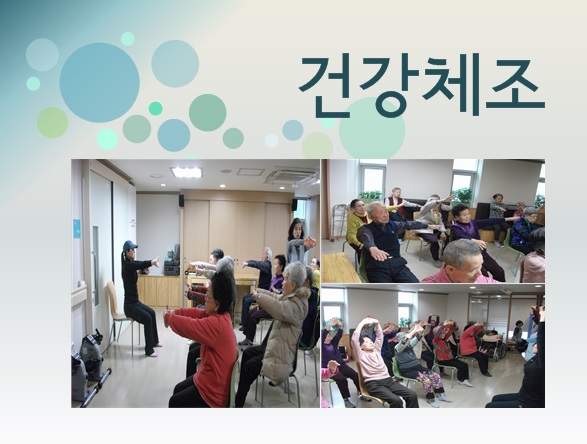 건강체조